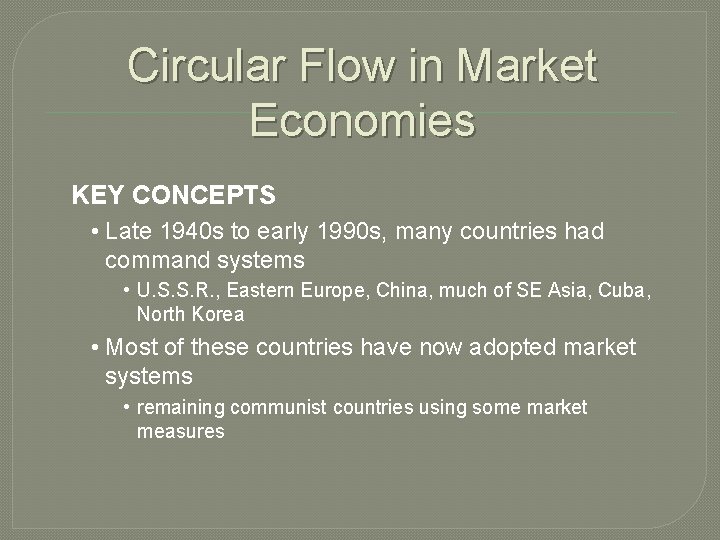 Circular Flow in Market Economies

KEY CONCEPTS

• Late 1940s to early 1990s, many countries had command systems

• U.S.S.R., Eastern Europe, China, much of SE Asia, Cuba, North Korea

• Most of these countries have now adopted market systems

• remaining communist countries using some market measures